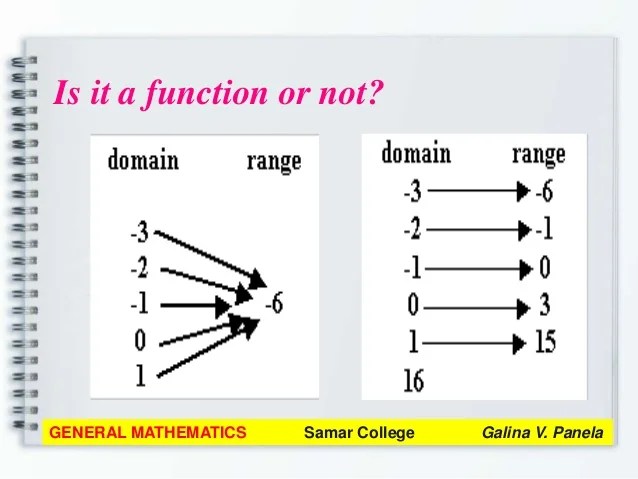 Is it a function or not?

domain range

-3
-2
-1
0
1

-6

domain range

-3 → -6
-2 → -1
-1 → 0
0 → 3
1 → 15
16

GENERAL MATHEMATICS Samar College Galina V. Panela